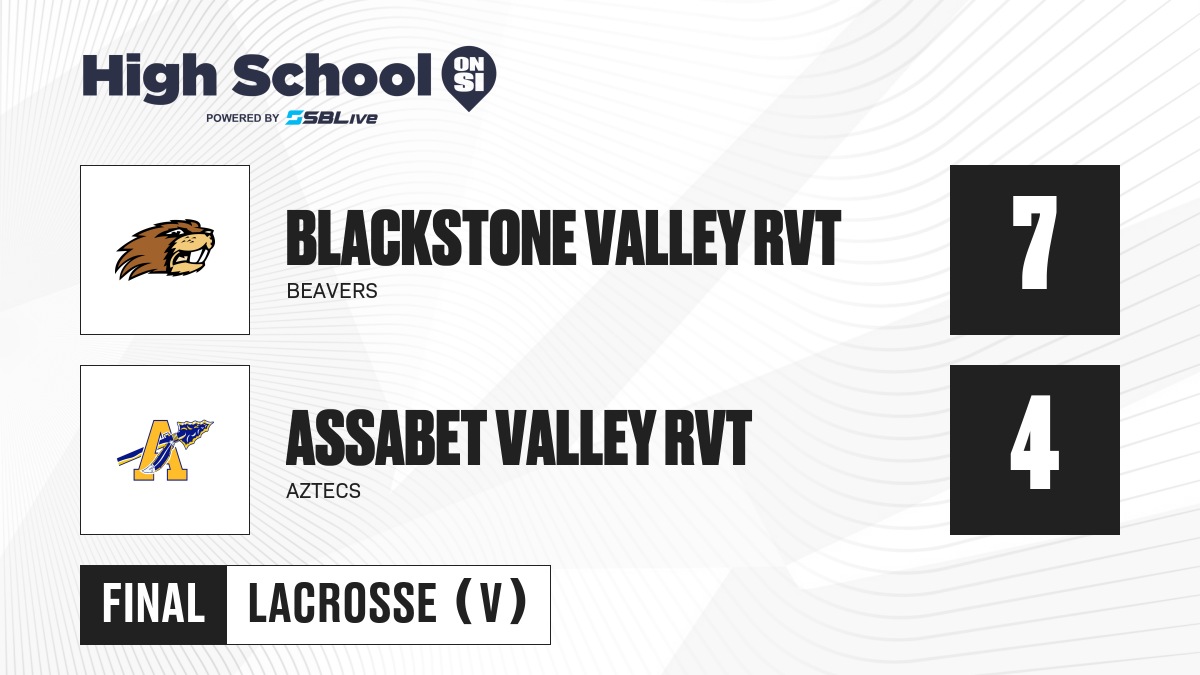 High School ON SI
POWERED BY SBLive

BLACKSTONE VALLEY RVT
BEAVERS
7

A
ASSABET VALLEY RVT
AZTECS
4

FINAL
LACROSSE (V)